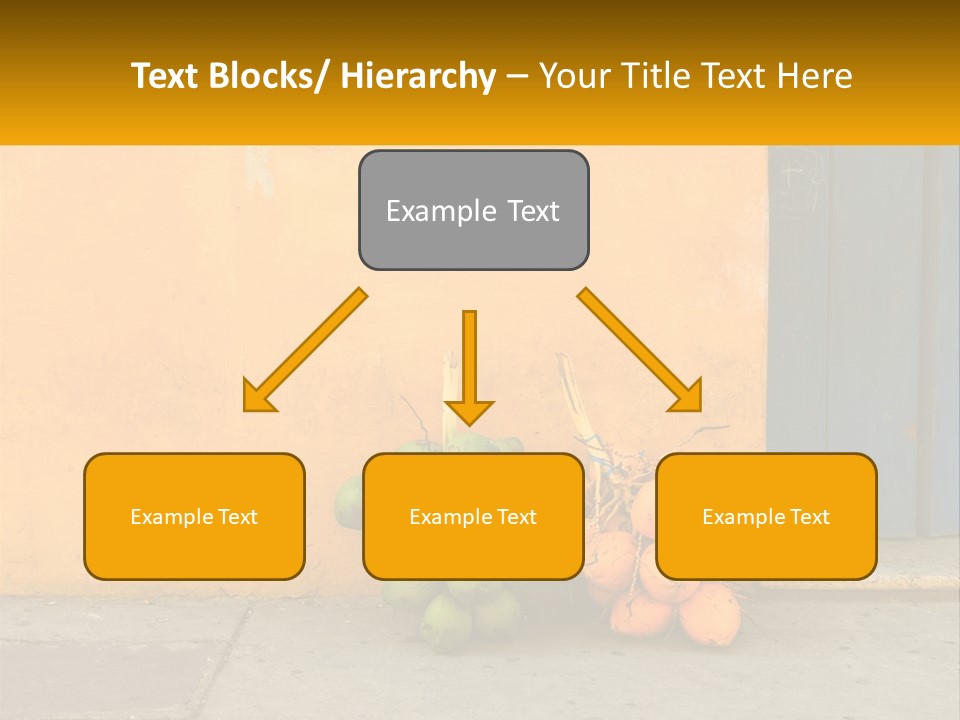 Text Blocks/ Hierarchy – Your Title Text Here

Example Text

Example Text

Example Text

Example Text